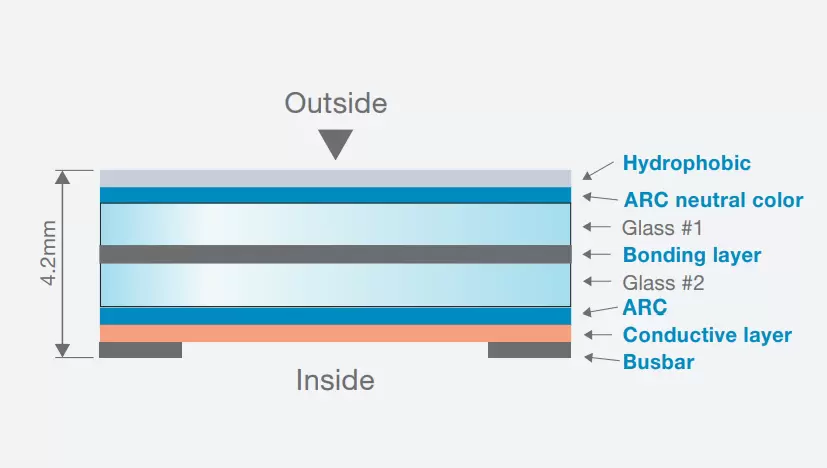 Outside

4.2mm

Hydrophobic
ARC neutral color
Glass #1
Bonding layer
Glass #2
ARC
Conductive layer
Busbar

Inside